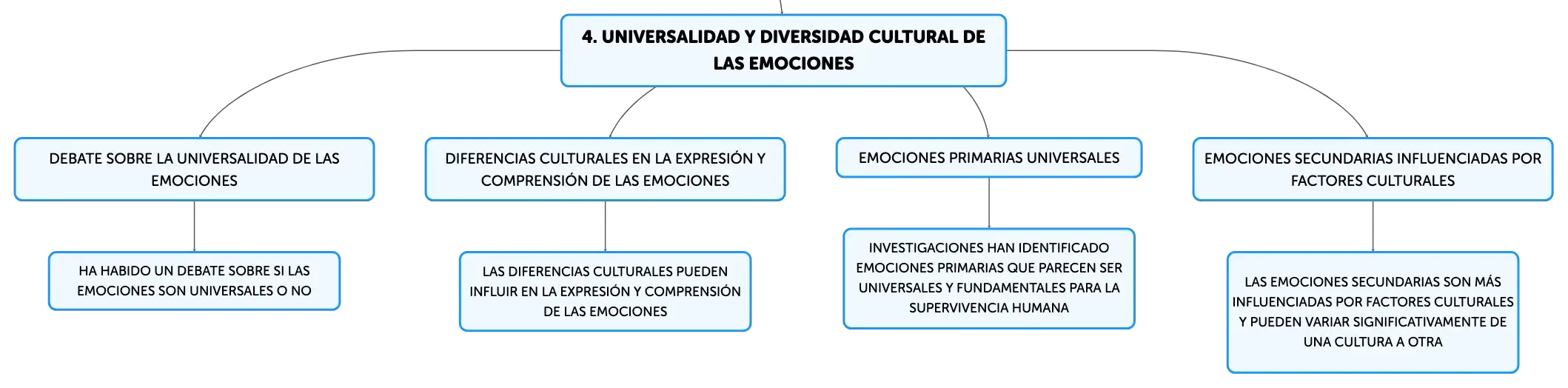 4. UNIVERSALIDAD Y DIVERSIDAD CULTURAL DE LAS EMOCIONES

DEBATE SOBRE LA UNIVERSALIDAD DE LAS EMOCIONES

HA HABIDO UN DEBATE SOBRE SI LAS EMOCIONES SON UNIVERSALES O NO

DIFERENCIAS CULTURALES EN LA EXPRESIÓN Y COMPRENSIÓN DE LAS EMOCIONES

LAS DIFERENCIAS CULTURALES PUEDEN INFLUIR EN LA EXPRESIÓN Y COMPRENSIÓN DE LAS EMOCIONES

EMOCIONES PRIMARIAS UNIVERSALES

INVESTIGACIONES HAN IDENTIFICADO EMOCIONES PRIMARIAS QUE PARECEN SER UNIVERSALES Y FUNDAMENTALES PARA LA SUPERVIVENCIA HUMANA

EMOCIONES SECUNDARIAS INFLUENCIADAS POR FACTORES CULTURALES

LAS EMOCIONES SECUNDARIAS SON MÁS INFLUENCIADAS POR FACTORES CULTURALES Y PUEDEN VARIAR SIGNIFICATIVAMENTE DE UNA CULTURA A OTRA